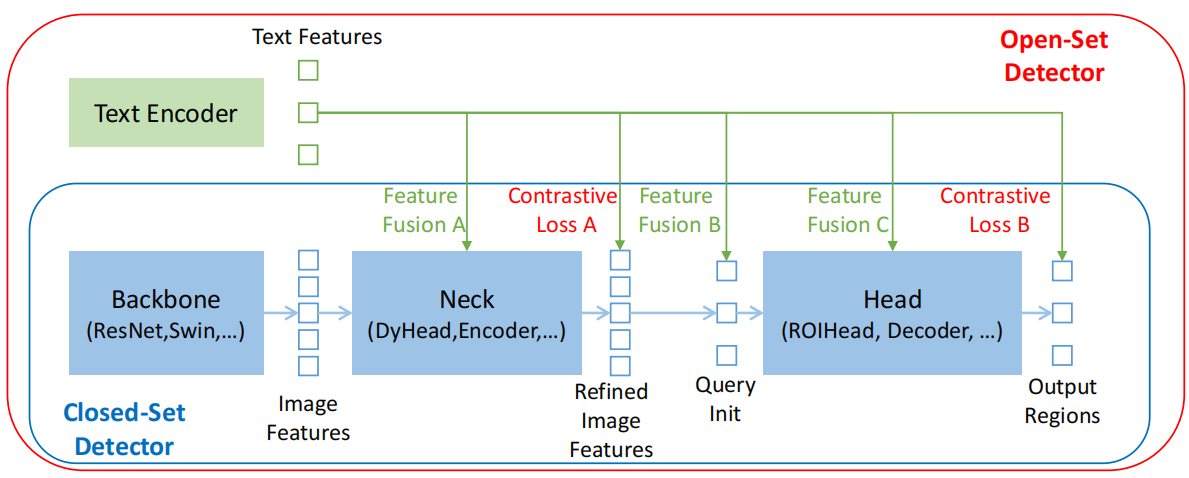 Text Features

Open-Set Detector

Text Encoder

Feature Fusion A

Contrastive Loss A

Feature Fusion B

Feature Fusion C

Contrastive Loss B

Backbone (ResNet,Swin,...)

Neck (DyHead,Encoder,...)

Head (ROIHead, Decoder, ...)

Closed-Set Detector

Image Features

Refined Image Features

Query Init

Output Regions